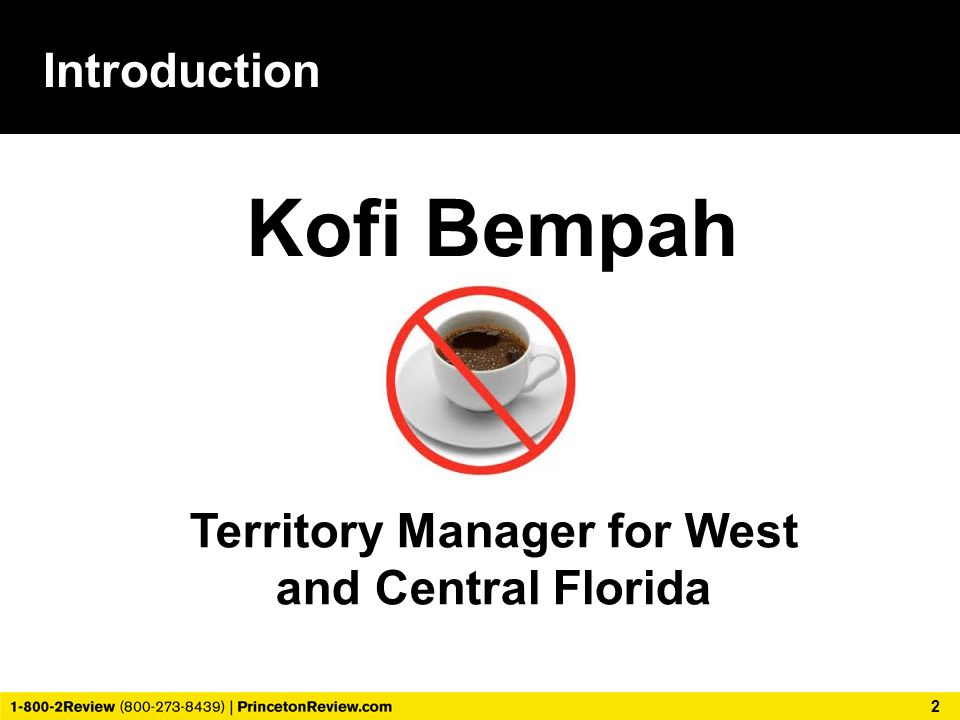 Introduction

Kofi Bempah

Territory Manager for West and Central Florida

1-800-2Review (800-273-8439) | PrincetonReview.com

2